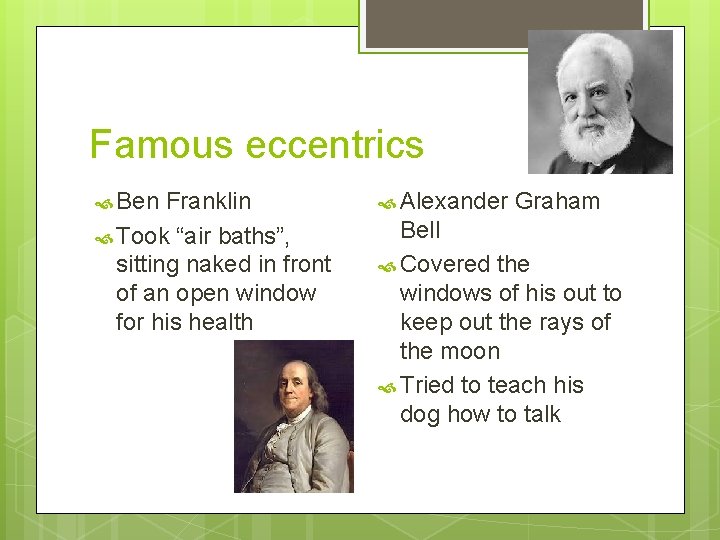 Famous eccentrics

Ben Franklin

Took “air baths”, sitting naked in front of an open window for his health

Alexander Graham Bell

Covered the windows of his out to keep out the rays of the moon

Tried to teach his dog how to talk